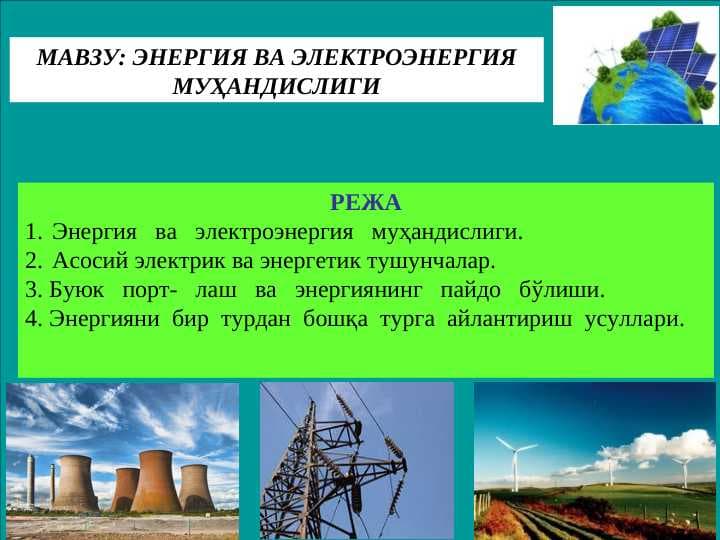 МАВЗУ: ЭНЕРГИЯ ВА ЭЛЕКТРОЭНЕРГИЯ МУҲАНДИСЛИГИ

РЕЖА
1. Энергия ва электроэнергия муҳандислиги.
2. Асосий электрик ва энергетик тушунчалар.
3. Буюк порт- лаш ва энергиянинг пайдо бўлиши.
4. Энергияни бир турдан бошқа турга айлантириш усуллари.